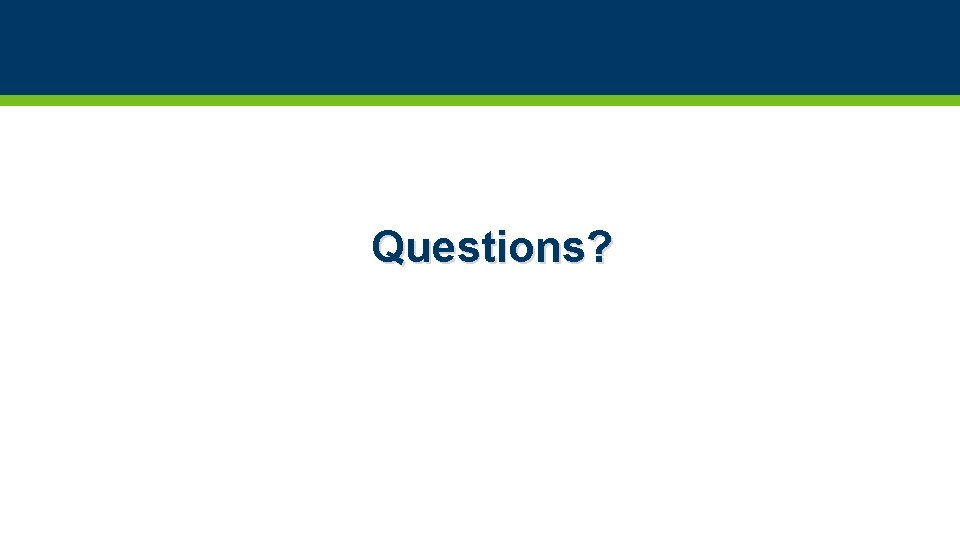 Questions?